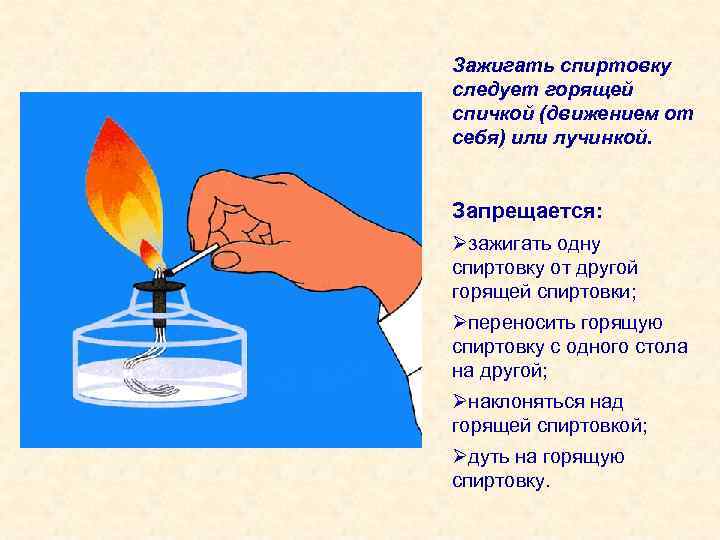 Зажигать спиртовку следует горящей спичкой (движением от себя) или лучинкой.

Запрещается:

➢зажигать одну спиртовку от другой горящей спиртовки;

➢переносить горящую спиртовку с одного стола на другой;

➢наклоняться над горящей спиртовкой;

➢дуть на горящую спиртовку.